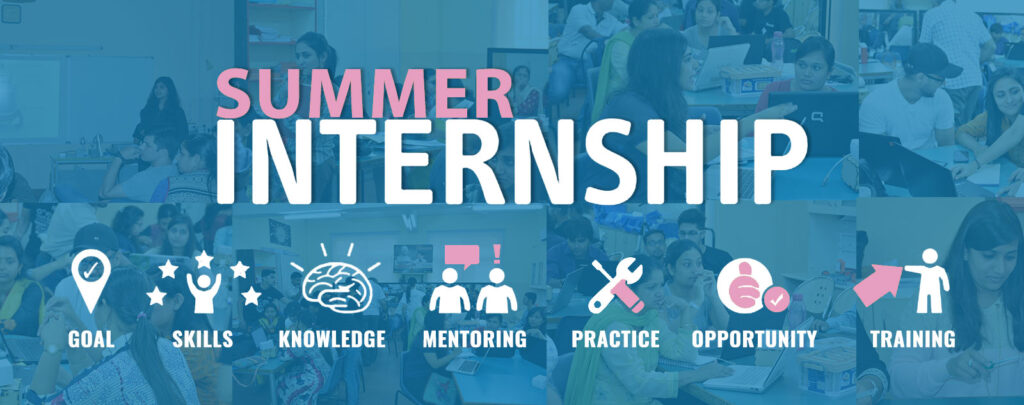 SUMMER
INTERNSHIP

GOAL SKILLS KNOWLEDGE MENTORING PRACTICE OPPORTUNITY TRAINING